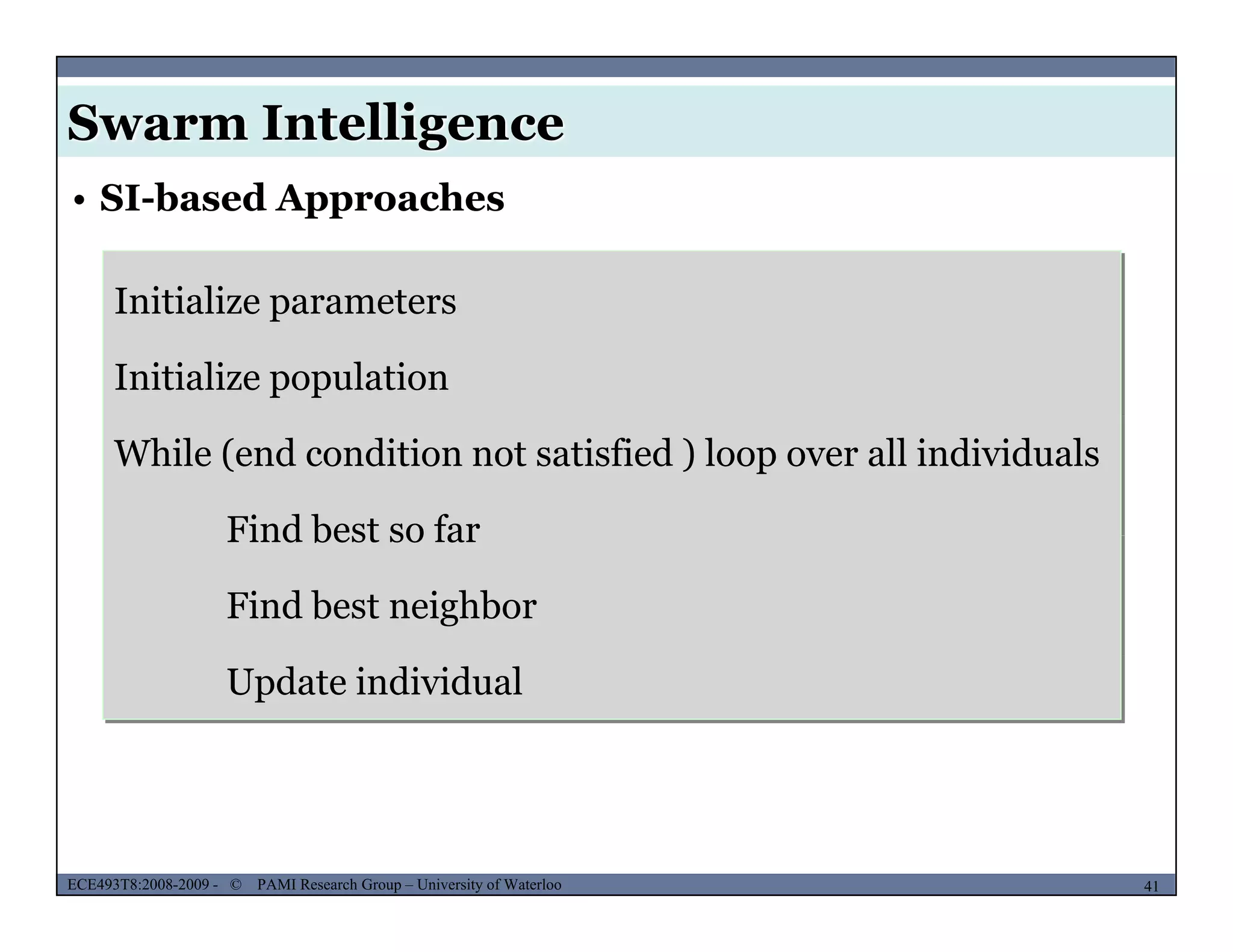 Swarm Intelligence

• SI-based Approaches

Initialize parameters

Initialize population

While (end condition not satisfied ) loop over all individuals

Find best so far

Find best neighbor

Update individual

ECE493T8:2008-2009 - © PAMI Research Group – University of Waterloo

41